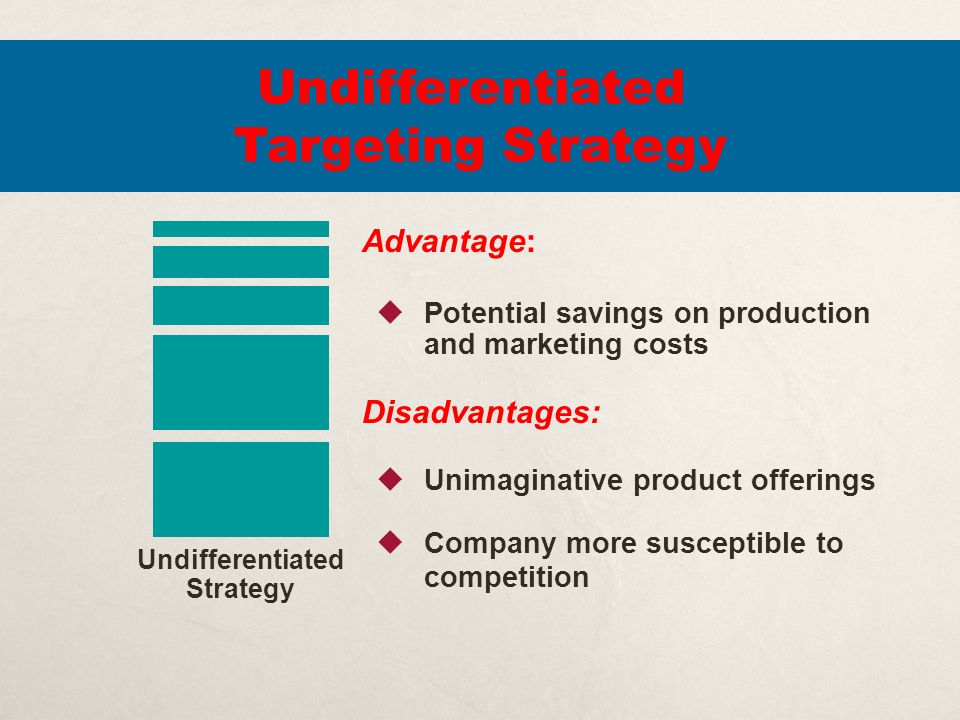 Undifferentiated Targeting Strategy

Undifferentiated Strategy

Advantage:

◆ Potential savings on production and marketing costs

Disadvantages:

◆ Unimaginative product offerings

◆ Company more susceptible to competition